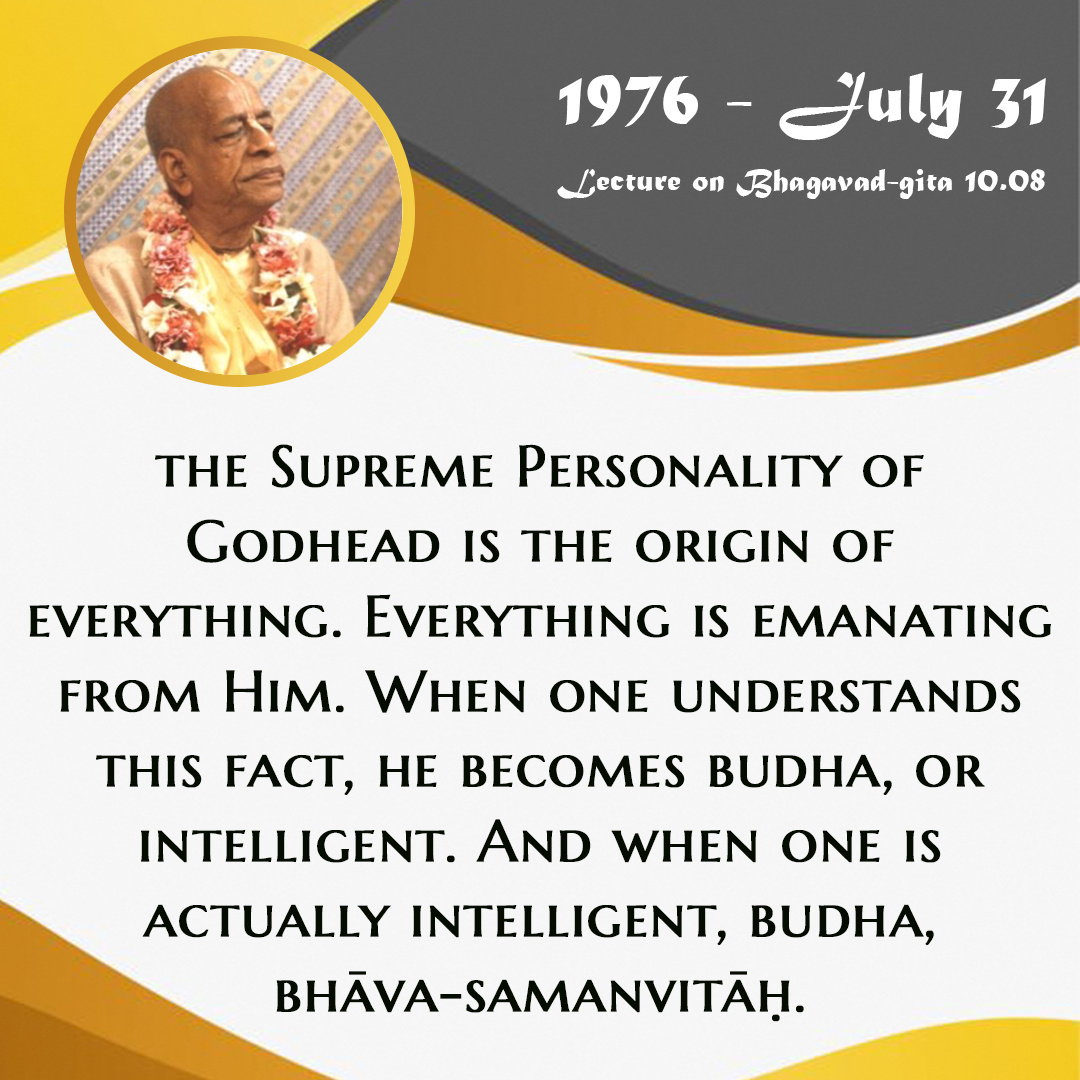 1976 - July 31
Lecture on Bhagavad-gita 10.08

the Supreme Personality of Godhead is the origin of everything. Everything is emanating from Him. When one understands this fact, he becomes budha, or intelligent. And when one is actually intelligent, budha, bhāva-samanvitāḥ.